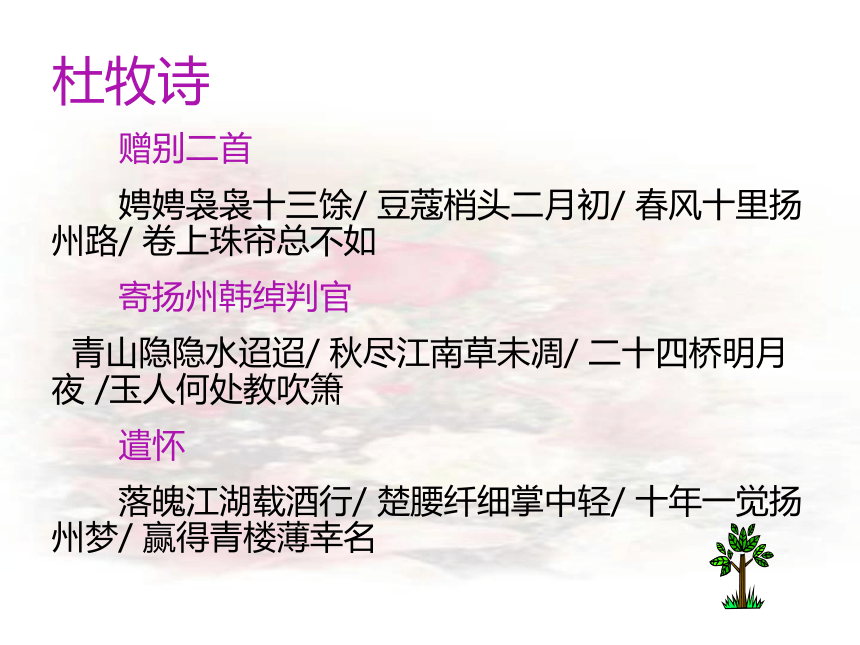 杜牧诗

赠别二首

娉娉袅袅十三馀/ 豆蔻梢头二月初/ 春风十里扬州路/ 卷上珠帘总不如

寄扬州韩绰判官

青山隐隐水迢迢/ 秋尽江南草未凋/ 二十四桥明月夜 /玉人何处教吹箫

遣怀

落魄江湖载酒行/ 楚腰纤细掌中轻/ 十年一觉扬州梦/ 赢得青楼薄幸名